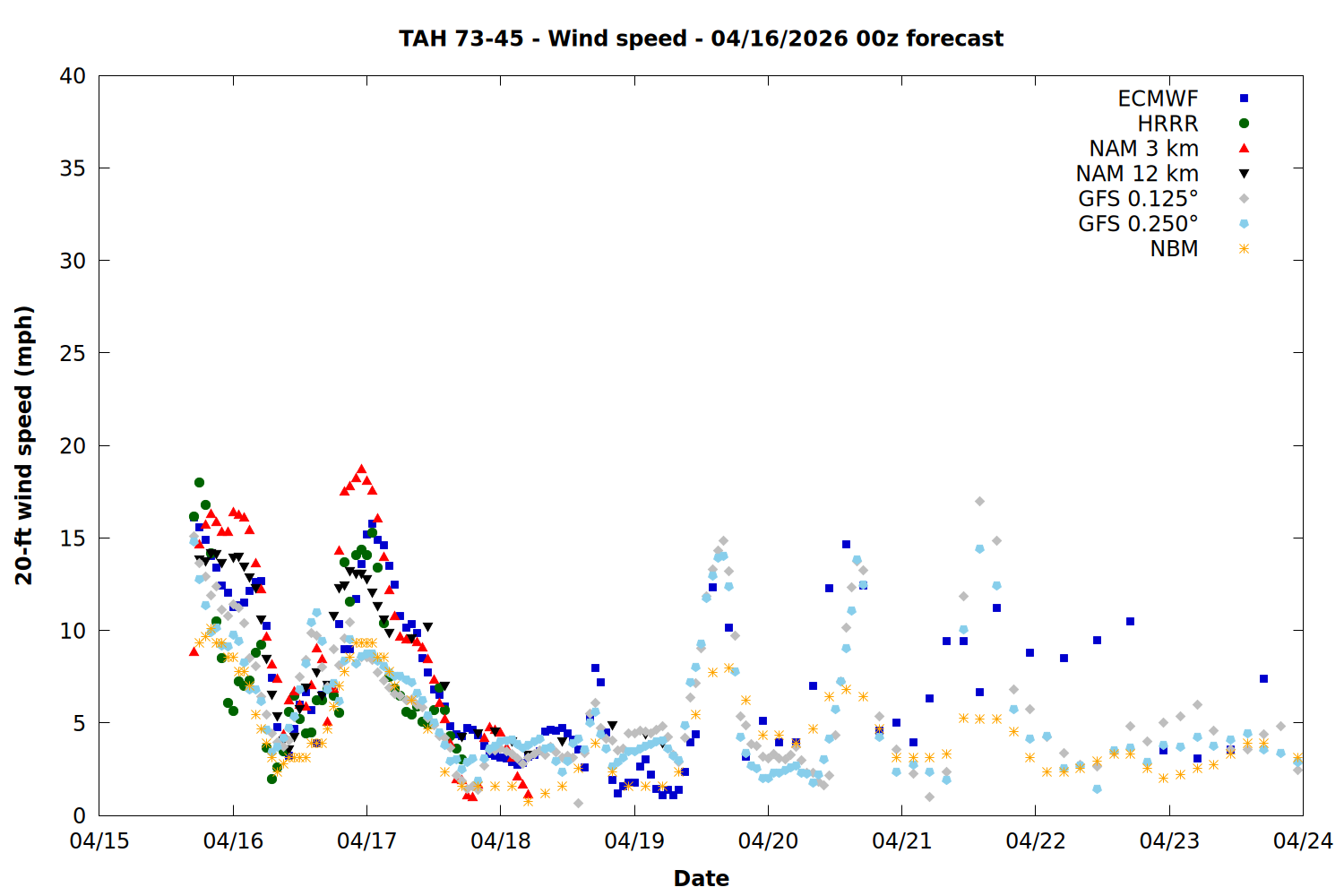 TAH 73-45 - Wind speed - 04/16/2026 00z forecast

ECMWF
HRRR
NAM 3 km
NAM 12 km
GFS 0.125°
GFS 0.250°
NBM

20-ft wind speed (mph)

40
35
30
25
20
15
10
5
0

04/15 04/16 04/17 04/18 04/19 04/20 04/21 04/22 04/23 04/24

Date